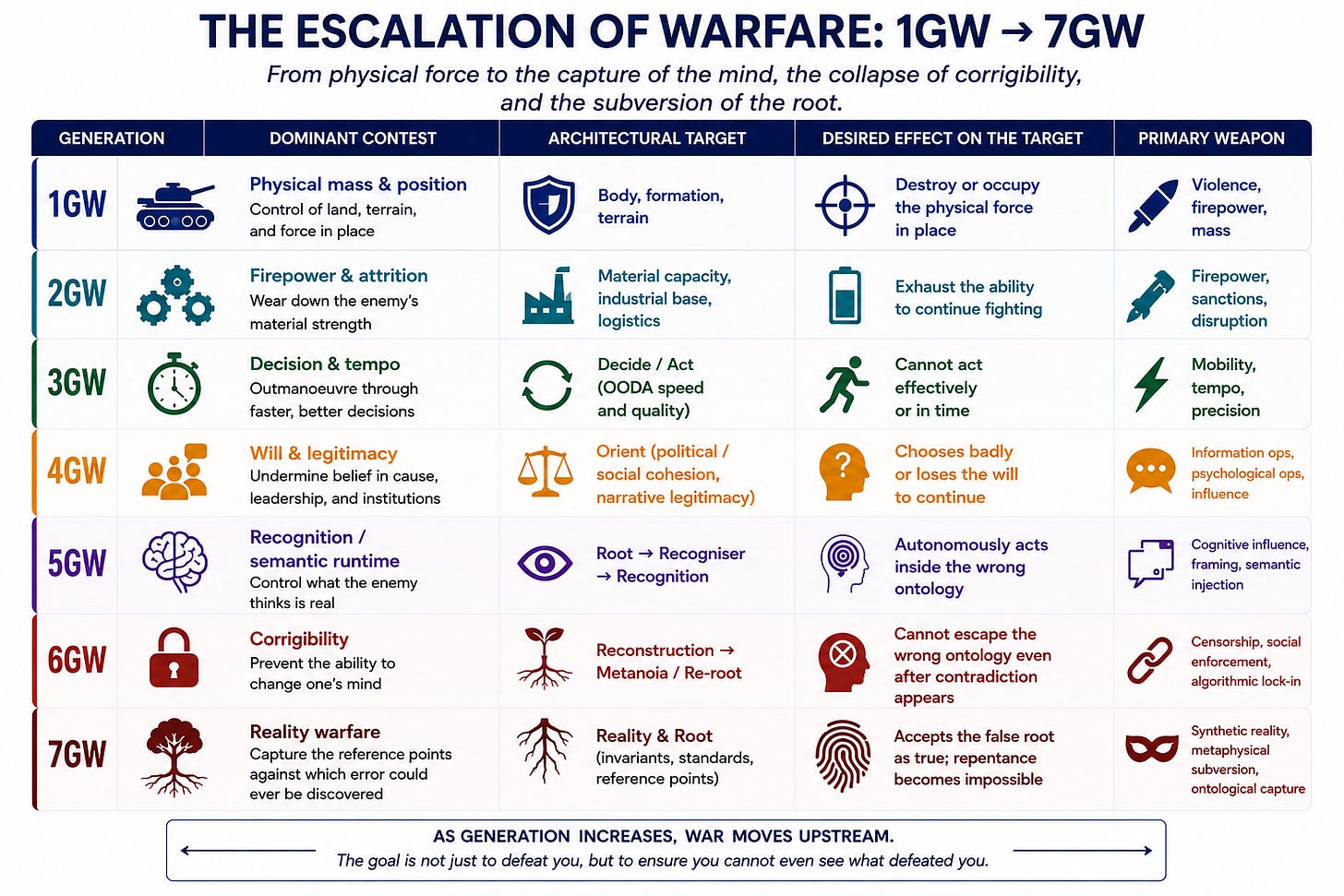 THE ESCALATION OF WARFARE: 1GW → 7GW

From physical force to the capture of the mind, the collapse of corrigibility, and the subversion of the root.

| GENERATION | DOMINANT CONTEST | ARCHITECTURAL TARGET | DESIRED EFFECT ON THE TARGET | PRIMARY WEAPON |
|---|---|---|---|---|
| 1GW | Physical mass & position Control of land, terrain, and force in place | Body, formation, terrain | Destroy or occupy the physical force in place | Violence, firepower, mass |
| 2GW | Firepower & attrition Wear down the enemy's material strength | Material capacity, industrial base, logistics | Exhaust the ability to continue fighting | Firepower, sanctions, disruption |
| 3GW | Decision & tempo Outmanoeuvre through faster, better decisions | Decide / Act (OODA speed and quality) | Cannot act effectively or in time | Mobility, tempo, precision |
| 4GW | Will & legitimacy Undermine belief in cause, leadership, and institutions | Orient (political / social cohesion, narrative legitimacy) | Chooses badly or loses the will to continue | Information ops, psychological ops, influence |
| 5GW | Recognition / semantic runtime Control what the enemy thinks is real | Root → Recogniser → Recognition | Autonomously acts inside the wrong ontology | Cognitive influence, framing, semantic injection |
| 6GW | Corrigibility Prevent the ability to change one's mind | Reconstruction → Metanoia / Re-root | Cannot escape the wrong ontology even after contradiction appears | Censorship, social enforcement, algorithmic lock-in |
| 7GW | Reality warfare Capture the reference points against which error could ever be discovered | Reality & Root (invariants, standards, reference points) | Accepts the false root as true; repentance becomes impossible | Synthetic reality, metaphysical subversion, ontological capture |

AS GENERATION INCREASES, WAR MOVES UPSTREAM.
The goal is not just to defeat you, but to ensure you cannot even see what defeated you.